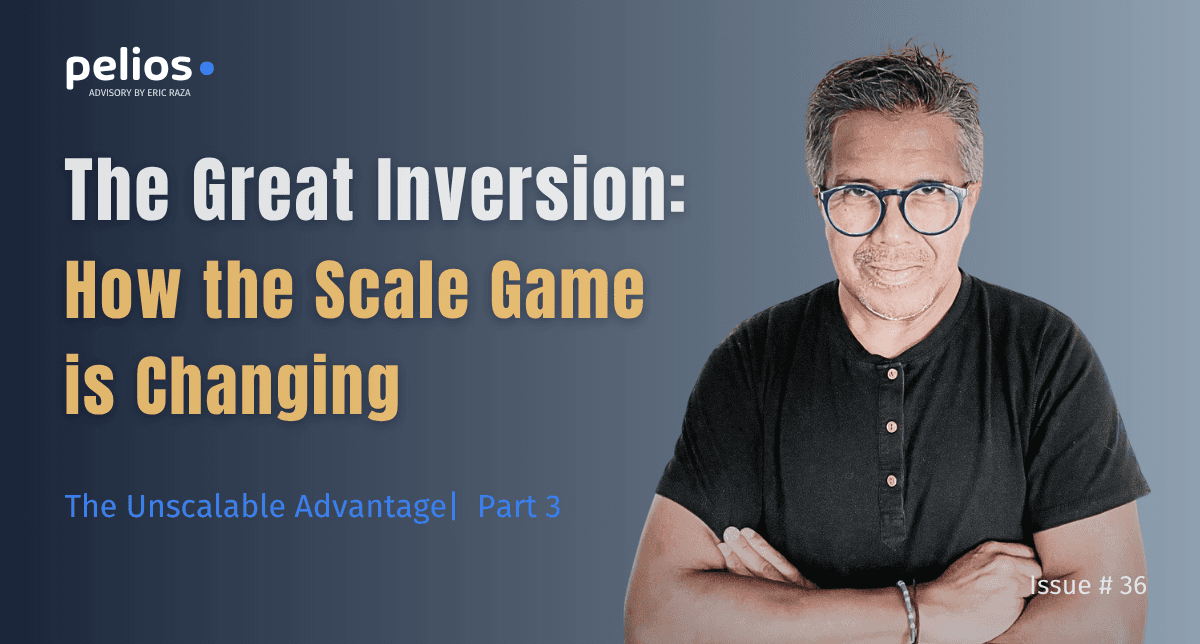 pelios
ADVISORY BY ERIC RAZA

The Great Inversion: How the Scale Game is Changing

The Unscalable Advantage| Part 3

Issue # 36